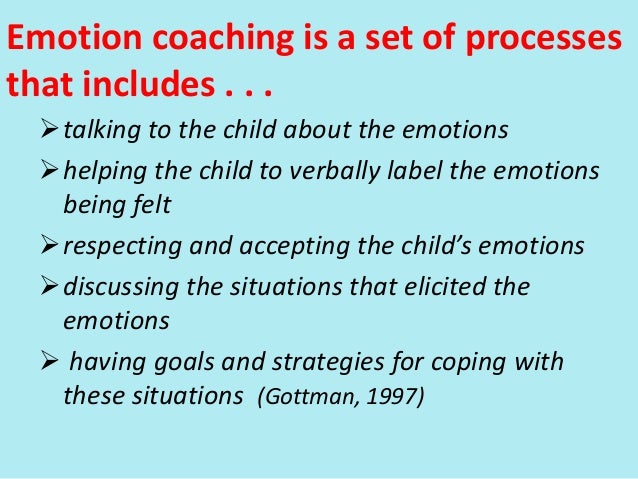 Emotion coaching is a set of processes that includes . . .

➢ talking to the child about the emotions

➢ helping the child to verbally label the emotions being felt

➢ respecting and accepting the child's emotions

➢ discussing the situations that elicited the emotions

➢ having goals and strategies for coping with these situations (Gottman, 1997)